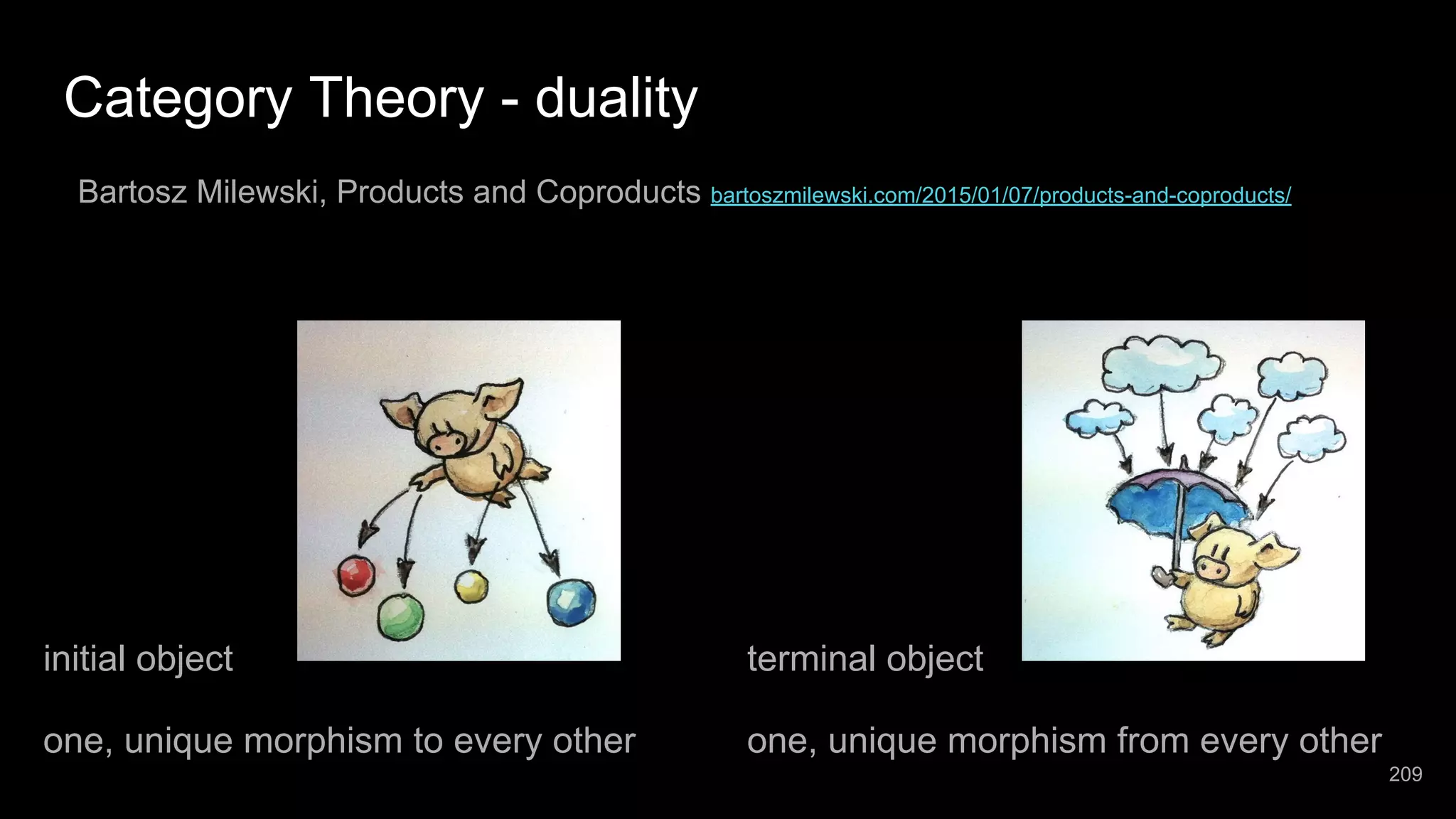 Category Theory - duality

Bartosz Milewski, Products and Coproducts bartoszmilewski.com/2015/01/07/products-and-coproducts/

initial object

one, unique morphism to every other

terminal object

one, unique morphism from every other

209